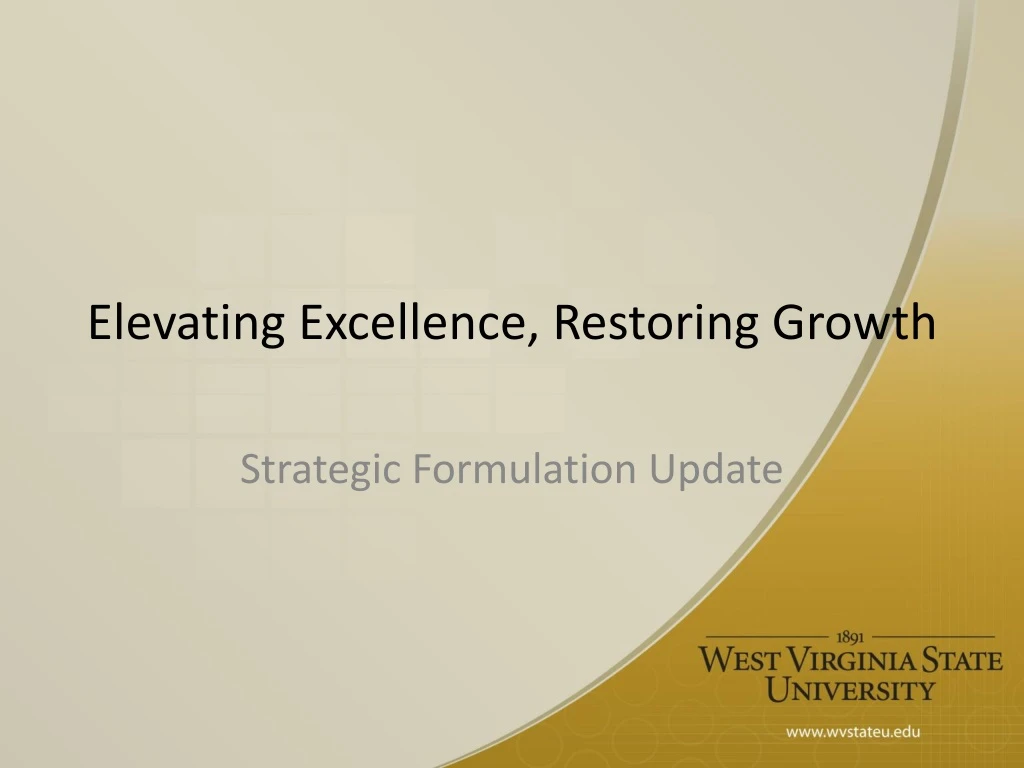 Elevating Excellence, Restoring Growth

Strategic Formulation Update

1891
WEST VIRGINIA STATE
UNIVERSITY

www.wvstateu.edu